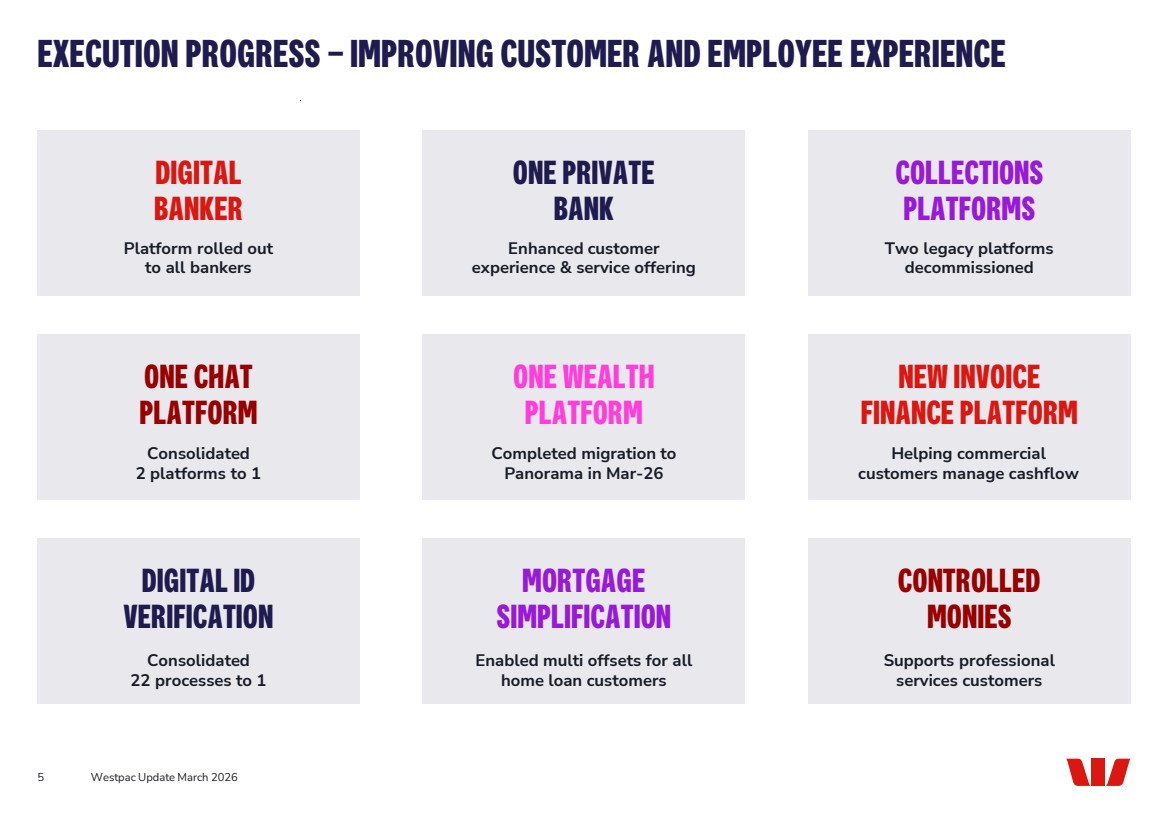 EXECUTION PROGRESS – IMPROVING CUSTOMER AND EMPLOYEE EXPERIENCE

DIGITAL BANKER

Platform rolled out to all bankers

ONE PRIVATE BANK

Enhanced customer experience & service offering

COLLECTIONS PLATFORMS

Two legacy platforms decommissioned

ONE CHAT PLATFORM

Consolidated 2 platforms to 1

ONE WEALTH PLATFORM

Completed migration to Panorama in Mar-26

NEW INVOICE FINANCE PLATFORM

Helping commercial customers manage cashflow

DIGITAL ID VERIFICATION

Consolidated 22 processes to 1

MORTGAGE SIMPLIFICATION

Enabled multi offsets for all home loan customers

CONTROLLED MONIES

Supports professional services customers

5 Westpac Update March 2026